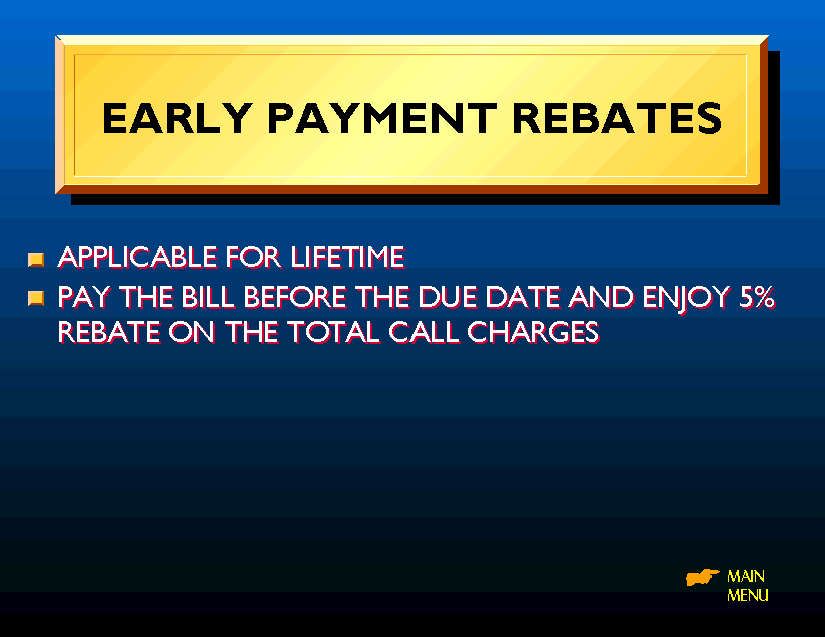 EARLY PAYMENT REBATES

- APPLICABLE FOR LIFETIME
- PAY THE BILL BEFORE THE DUE DATE AND ENJOY 5% REBATE ON THE TOTAL CALL CHARGES

MAIN MENU